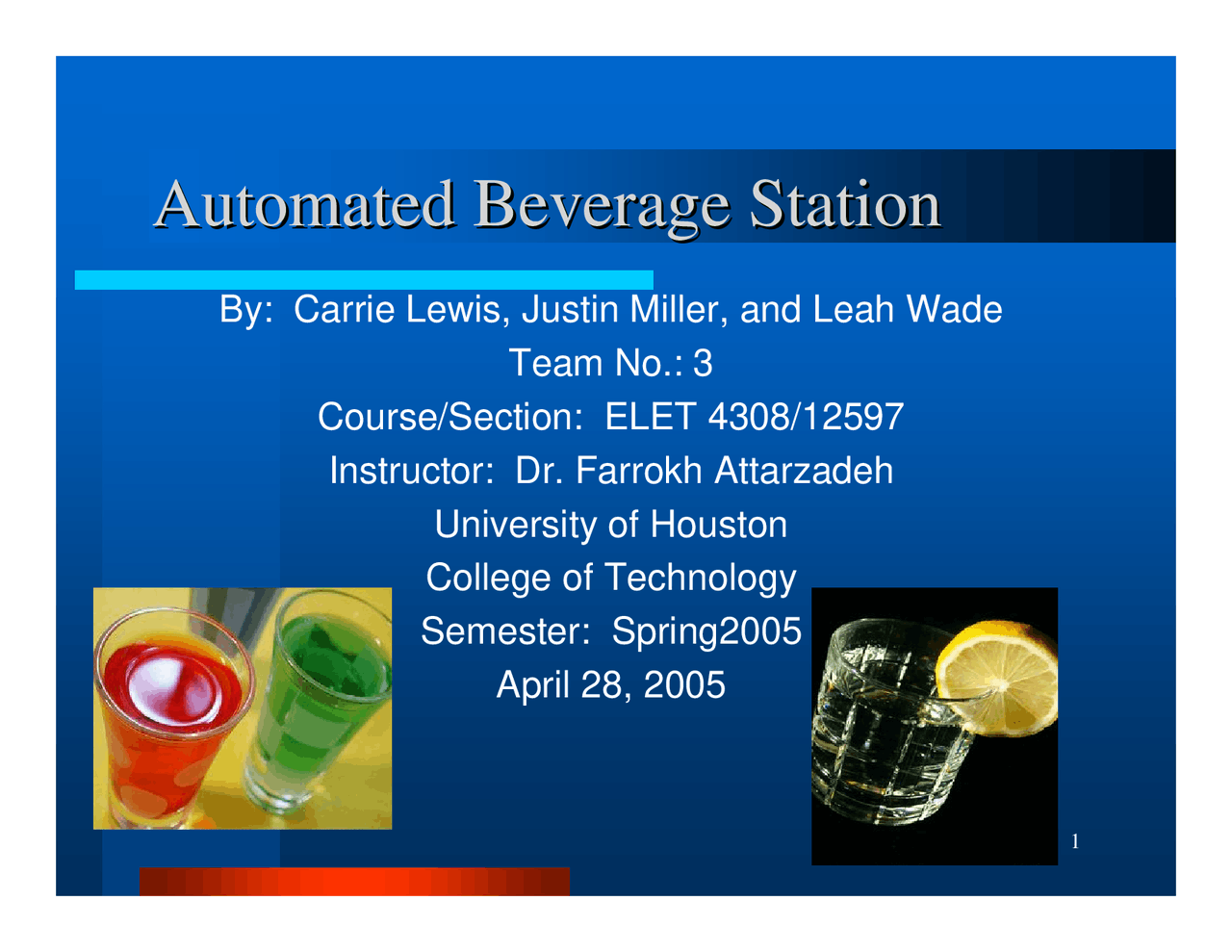 Automated Beverage Station

By: Carrie Lewis, Justin Miller, and Leah Wade
Team No.: 3
Course/Section: ELET 4308/12597
Instructor: Dr. Farrokh Attarzadeh
University of Houston
College of Technology
Semester: Spring2005
April 28, 2005

1